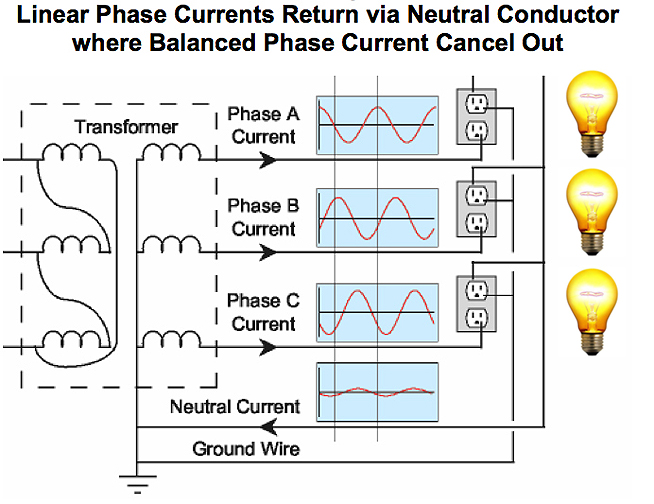 Linear Phase Currents Return via Neutral Conductor where Balanced Phase Current Cancel Out

Transformer

Phase A Current

Phase B Current

Phase C Current

Neutral Current

Ground Wire